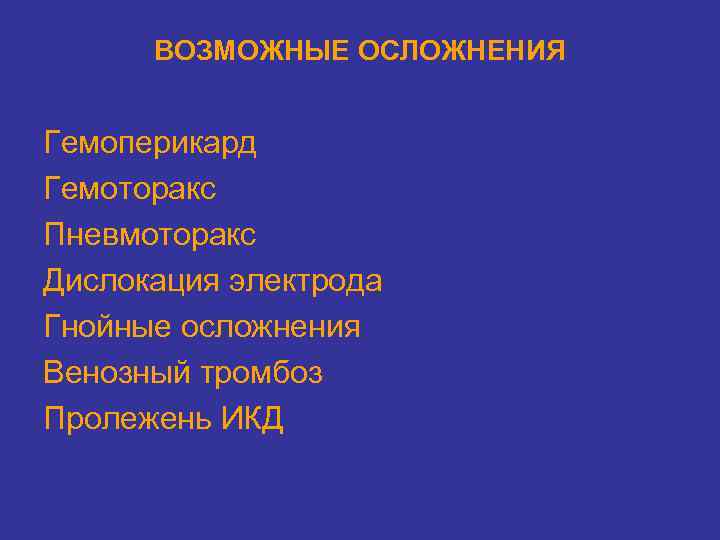 ВОЗМОЖНЫЕ ОСЛОЖНЕНИЯ

Гемоперикард
Гемоторакс
Пневмоторакс
Дислокация электрода
Гнойные осложнения
Венозный тромбоз
Пролежень ИКД